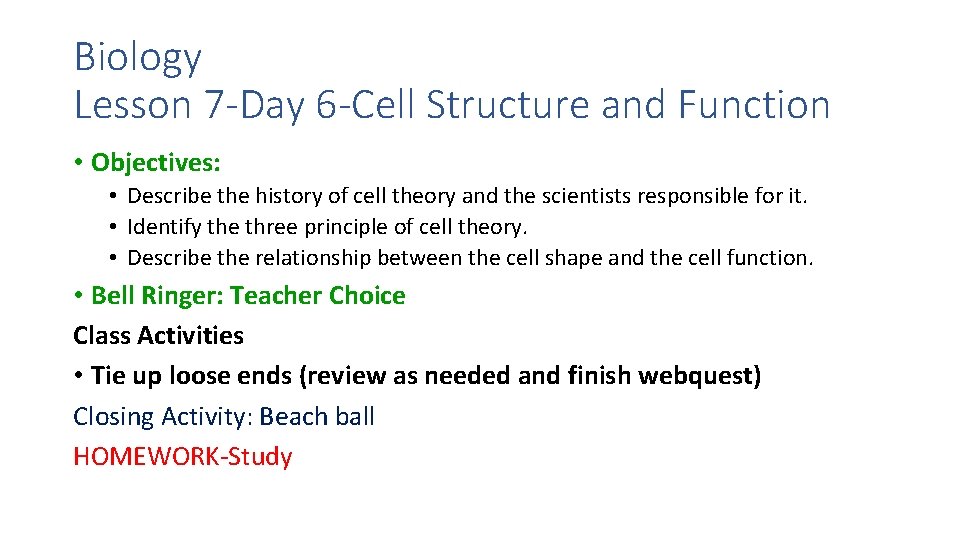 Biology
Lesson 7-Day 6-Cell Structure and Function

• Objectives:
• Describe the history of cell theory and the scientists responsible for it.
• Identify the three principle of cell theory.
• Describe the relationship between the cell shape and the cell function.

• Bell Ringer: Teacher Choice
Class Activities
• Tie up loose ends (review as needed and finish webquest)
Closing Activity: Beach ball
HOMEWORK-Study